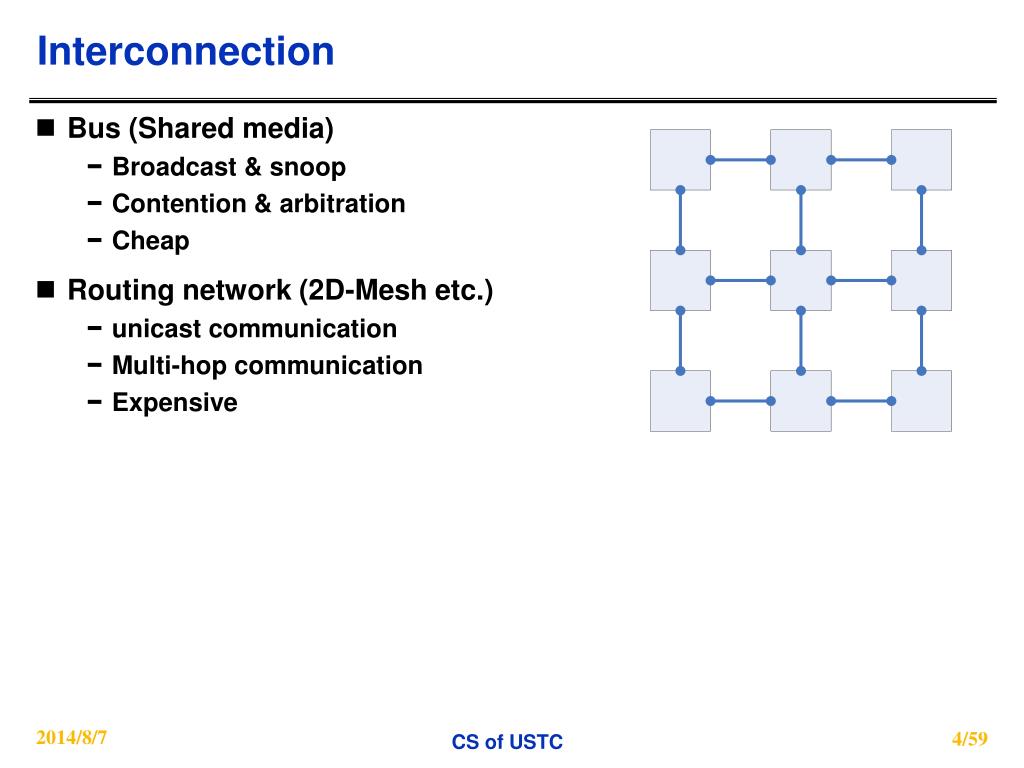 Interconnection

■ Bus (Shared media)
− Broadcast & snoop
− Contention & arbitration
− Cheap

■ Routing network (2D-Mesh etc.)
− unicast communication
− Multi-hop communication
− Expensive

2014/8/7

CS of USTC

4/59